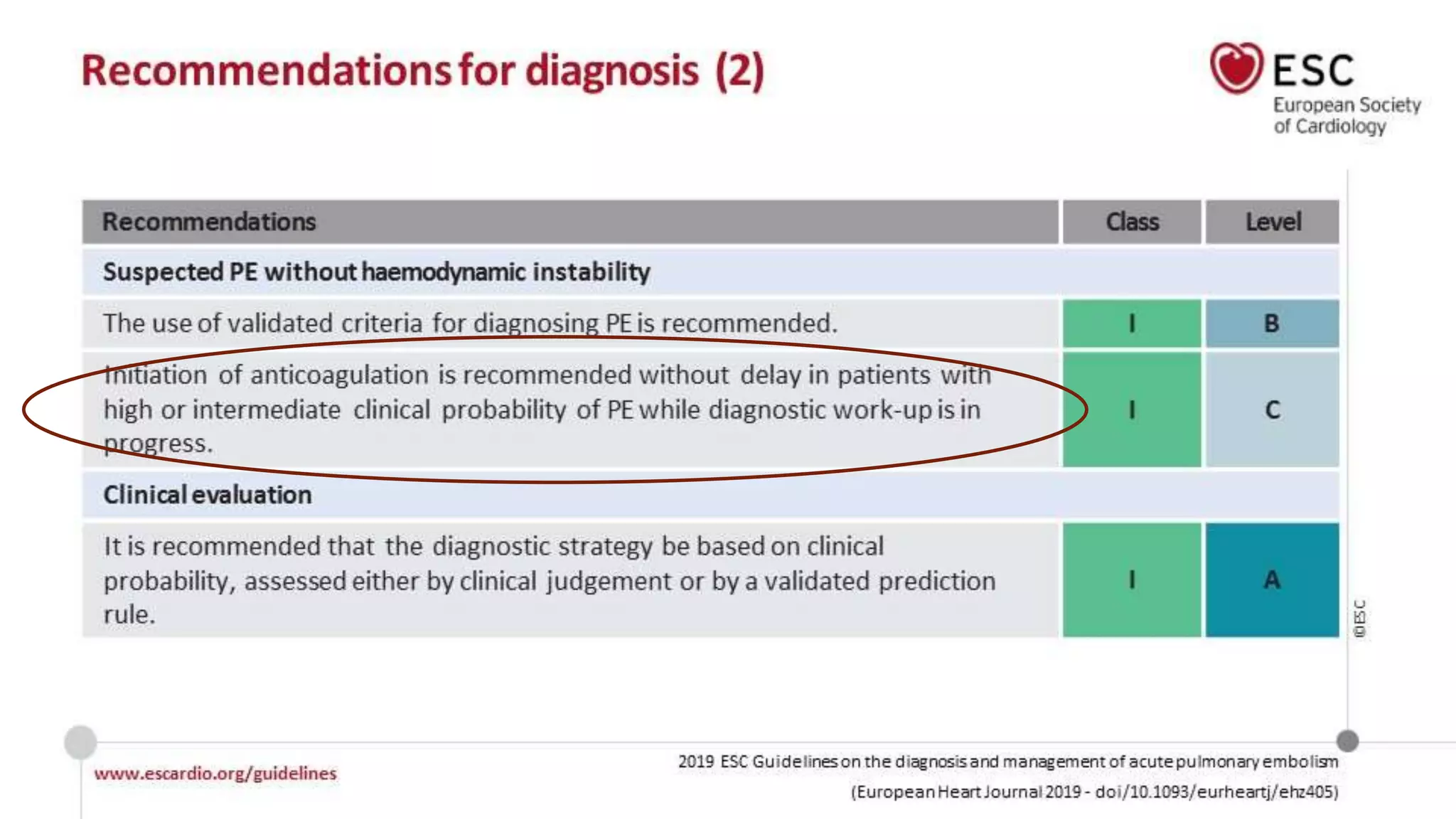 Recommendations for diagnosis (2)

ESC
European Society of Cardiology

| Recommendations | Class | Level |
|---|---|---|
| **Suspected PE without haemodynamic instability** | | |
| The use of validated criteria for diagnosing PE is recommended. | I | B |
| Initiation of anticoagulation is recommended without delay in patients with high or intermediate clinical probability of PE while diagnostic work-up is in progress. | I | C |
| **Clinical evaluation** | | |
| It is recommended that the diagnostic strategy be based on clinical probability, assessed either by clinical judgement or by a validated prediction rule. | I | A |

©ESC

www.escardio.org/guidelines

2019 ESC Guidelines on the diagnosis and management of acute pulmonary embolism
(European Heart Journal 2019 - doi/10.1093/eurheartj/ehz405)